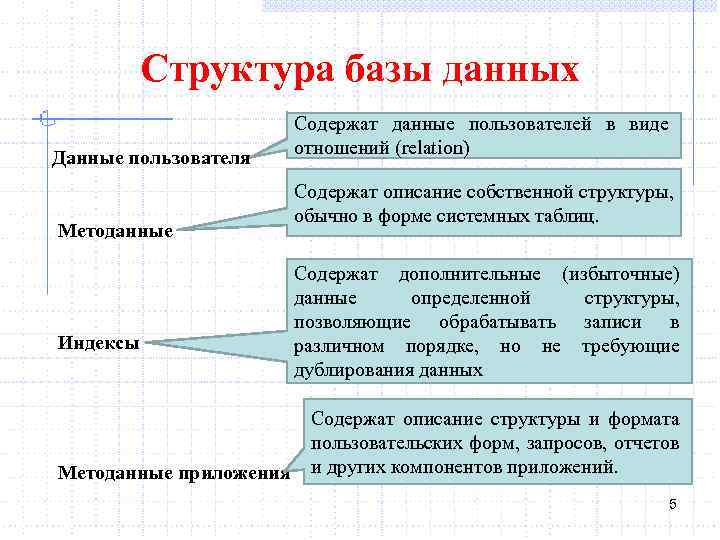 Структура базы данных

Данные пользователя

Содержат данные пользователей в виде отношений (relation)

Методанные

Содержат описание собственной структуры, обычно в форме системных таблиц.

Индексы

Содержат дополнительные (избыточные) данные определенной структуры, позволяющие обрабатывать записи в различном порядке, но не требующие дублирования данных

Методанные приложения

Содержат описание структуры и формата пользовательских форм, запросов, отчетов и других компонентов приложений.

5